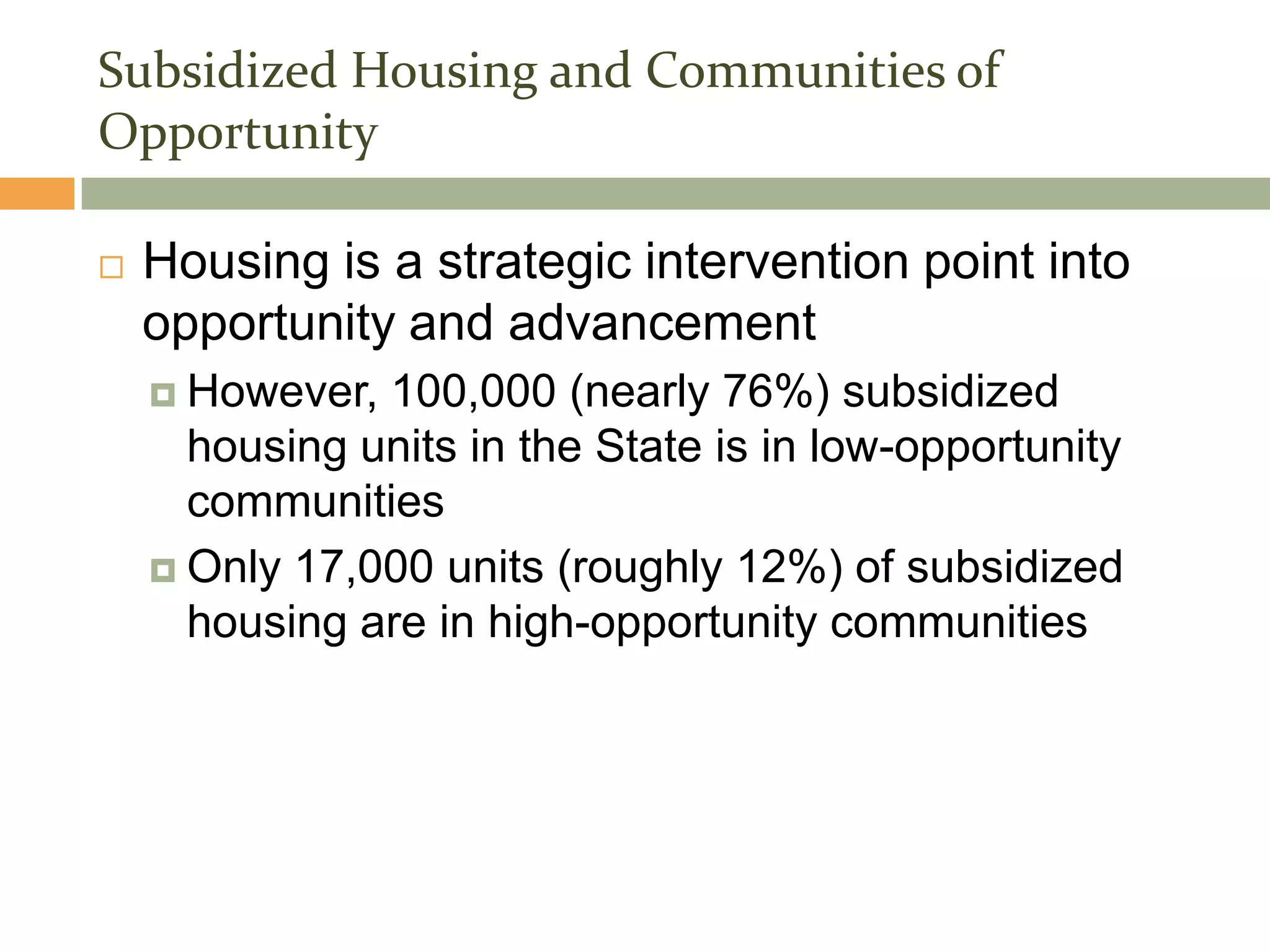 Subsidized Housing and Communities of Opportunity

Housing is a strategic intervention point into opportunity and advancement

However, 100,000 (nearly 76%) subsidized housing units in the State is in low-opportunity communities

Only 17,000 units (roughly 12%) of subsidized housing are in high-opportunity communities